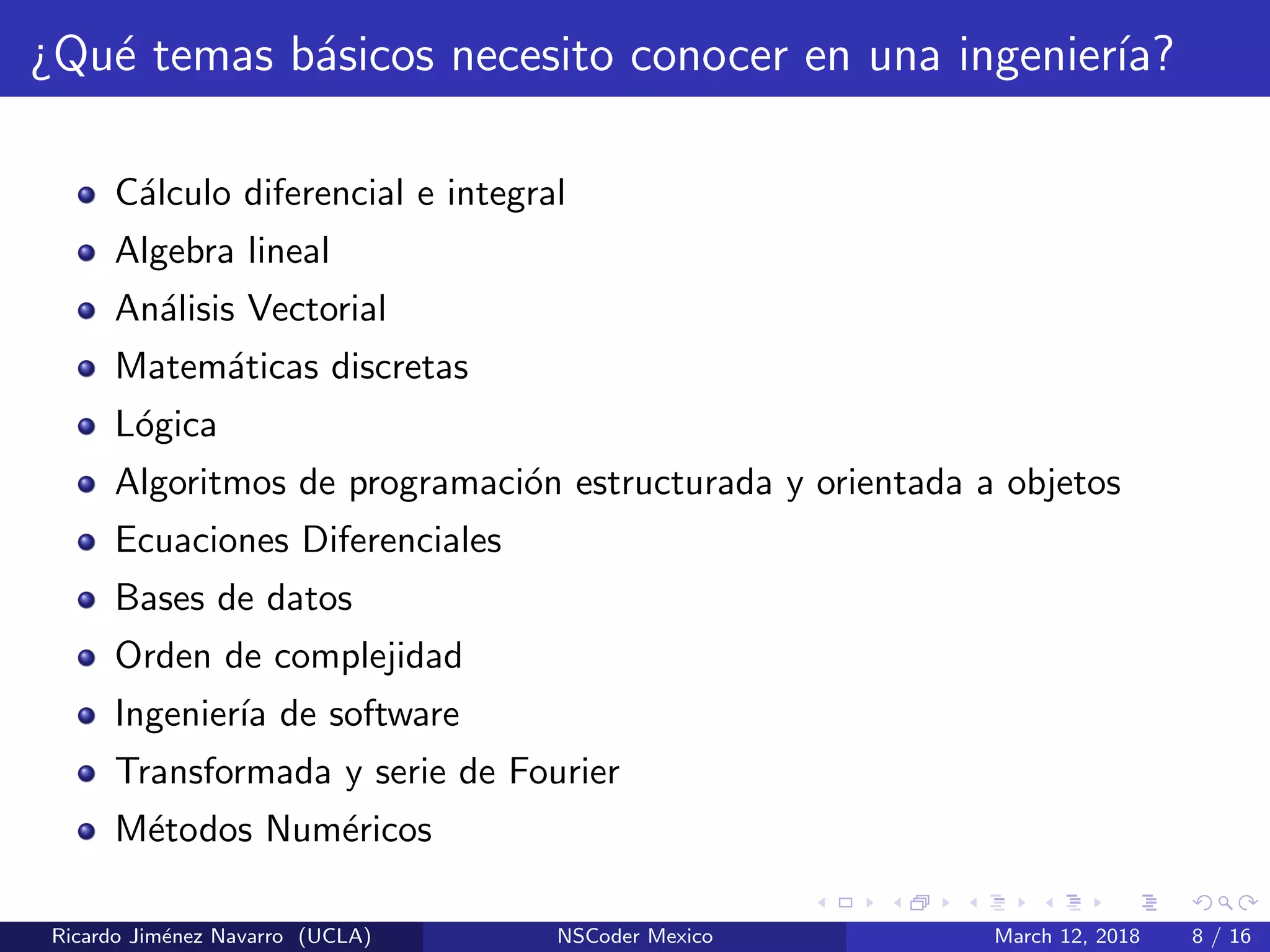 ¿Qué temas básicos necesito conocer en una ingeniería?

- Cálculo diferencial e integral
- Algebra lineal
- Análisis Vectorial
- Matemáticas discretas
- Lógica
- Algoritmos de programación estructurada y orientada a objetos
- Ecuaciones Diferenciales
- Bases de datos
- Orden de complejidad
- Ingeniería de software
- Transformada y serie de Fourier
- Métodos Numéricos

Ricardo Jiménez Navarro (UCLA) NSCoder Mexico March 12, 2018 8 / 16